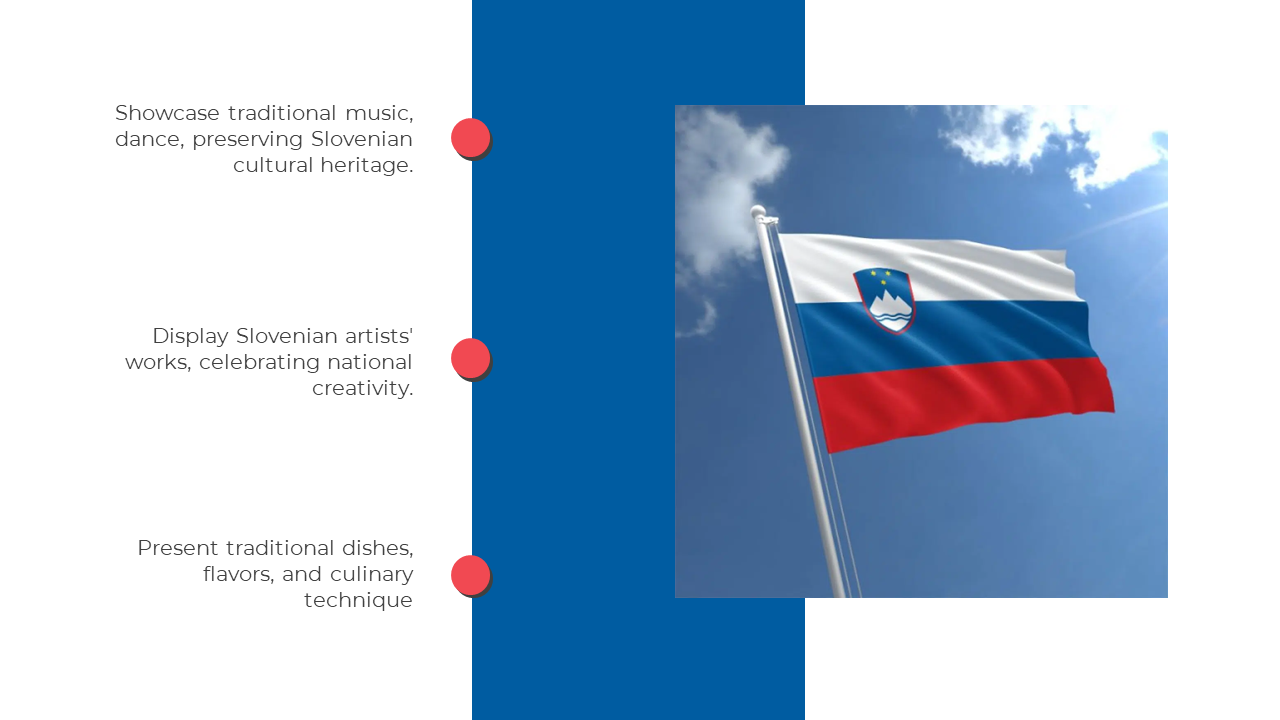 Showcase traditional music, dance, preserving Slovenian cultural heritage.

Display Slovenian artists' works, celebrating national creativity.

Present traditional dishes, flavors, and culinary technique